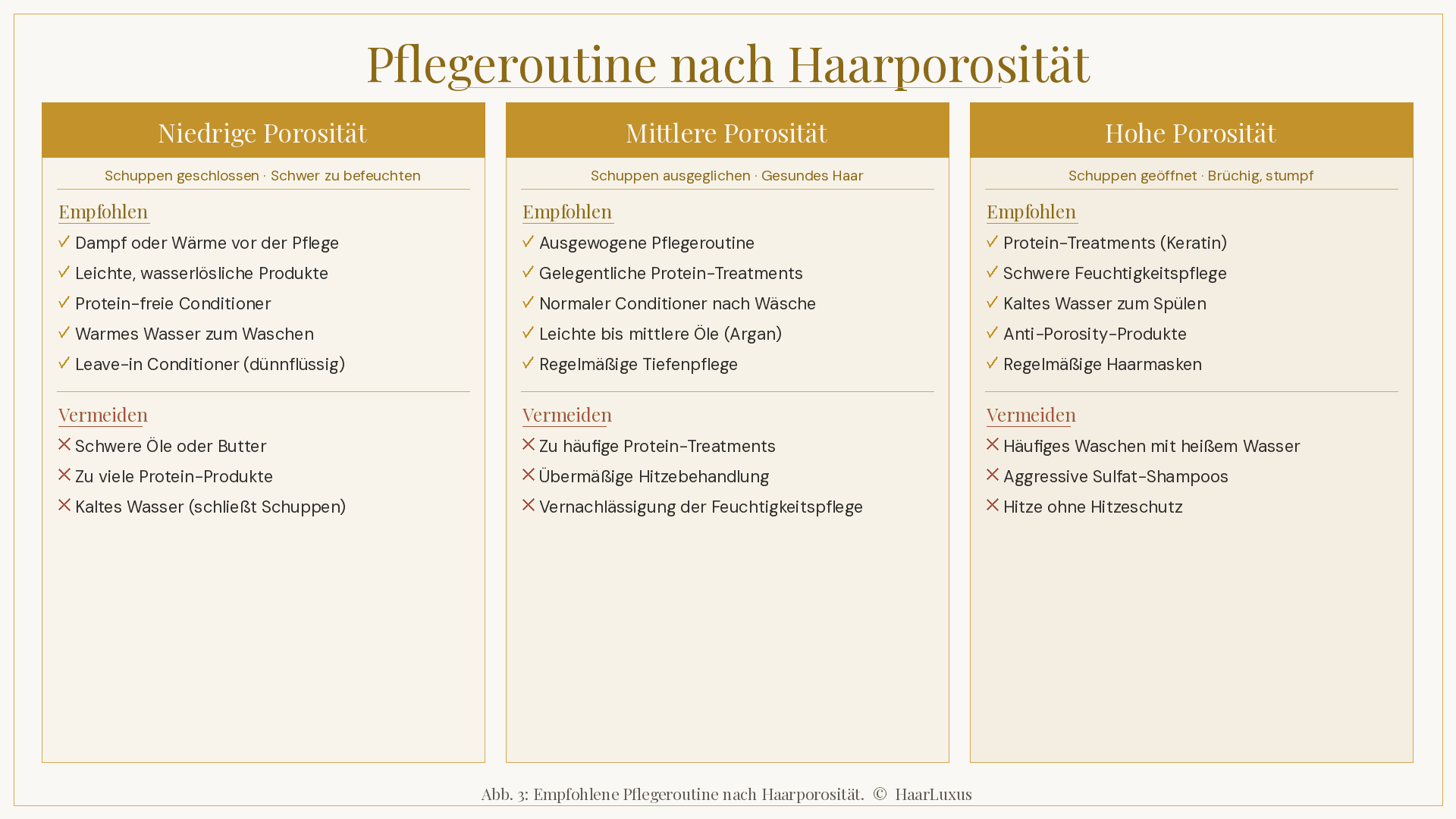 Pflegeroutine nach Haarporosität

Niedrige Porosität

Schuppen geschlossen · Schwer zu befeuchten

Empfohlen

✓ Dampf oder Wärme vor der Pflege
✓ Leichte, wasserlösliche Produkte
✓ Protein-freie Conditioner
✓ Warmes Wasser zum Waschen
✓ Leave-in Conditioner (dünnflüssig)

Vermeiden

✕ Schwere Öle oder Butter
✕ Zu viele Protein-Produkte
✕ Kaltes Wasser (schließt Schuppen)

Mittlere Porosität

Schuppen ausgeglichen · Gesundes Haar

Empfohlen

✓ Ausgewogene Pflegeroutine
✓ Gelegentliche Protein-Treatments
✓ Normaler Conditioner nach Wäsche
✓ Leichte bis mittlere Öle (Argan)
✓ Regelmäßige Tiefenpflege

Vermeiden

✕ Zu häufige Protein-Treatments
✕ Übermäßige Hitzebehandlung
✕ Vernachlässigung der Feuchtigkeitspflege

Hohe Porosität

Schuppen geöffnet · Brüchig, stumpf

Empfohlen

✓ Protein-Treatments (Keratin)
✓ Schwere Feuchtigkeitspflege
✓ Kaltes Wasser zum Spülen
✓ Anti-Porosity-Produkte
✓ Regelmäßige Haarmasken

Vermeiden

✕ Häufiges Waschen mit heißem Wasser
✕ Aggressive Sulfat-Shampoos
✕ Hitze ohne Hitzeschutz

Abb. 3: Empfohlene Pflegeroutine nach Haarporosität. © HaarLuxus